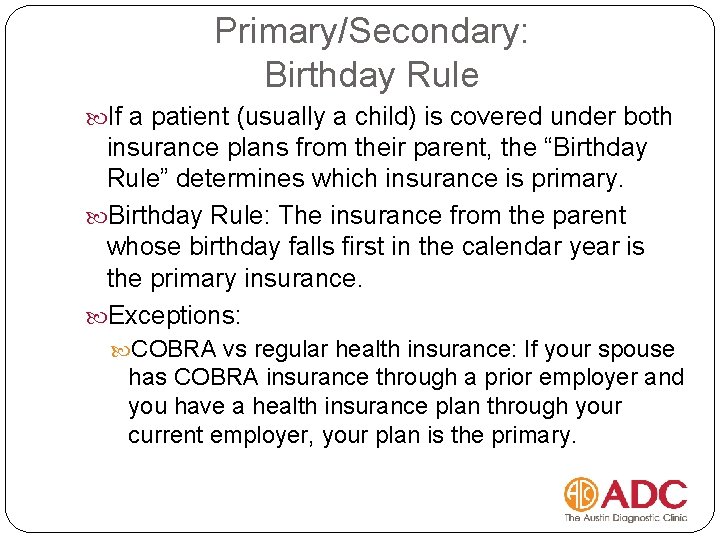 Primary/Secondary:
Birthday Rule

If a patient (usually a child) is covered under both insurance plans from their parent, the “Birthday Rule” determines which insurance is primary.

Birthday Rule: The insurance from the parent whose birthday falls first in the calendar year is the primary insurance.

Exceptions:

COBRA vs regular health insurance: If your spouse has COBRA insurance through a prior employer and you have a health insurance plan through your current employer, your plan is the primary.

ADC
The Austin Diagnostic Clinic